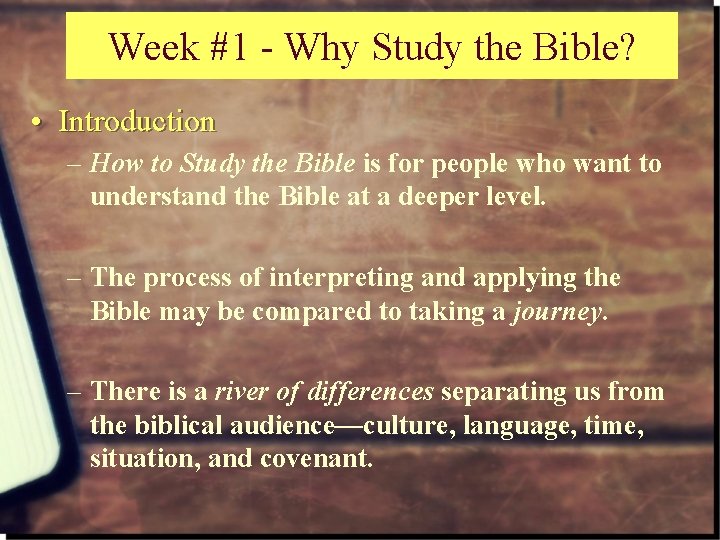 Week #1 - Why Study the Bible?

• Introduction

– How to Study the Bible is for people who want to understand the Bible at a deeper level.

– The process of interpreting and applying the Bible may be compared to taking a journey.

– There is a river of differences separating us from the biblical audience—culture, language, time, situation, and covenant.